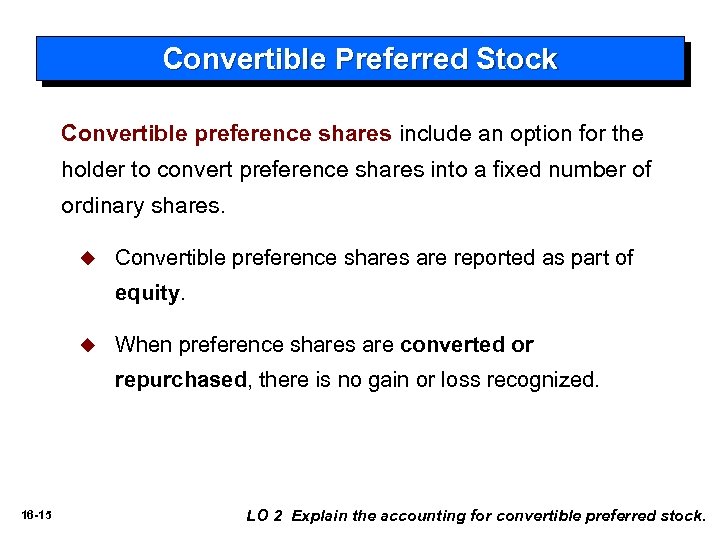 Convertible Preferred Stock

Convertible preference shares include an option for the holder to convert preference shares into a fixed number of ordinary shares.

◆ Convertible preference shares are reported as part of equity.

◆ When preference shares are converted or repurchased, there is no gain or loss recognized.

16-15

LO 2 Explain the accounting for convertible preferred stock.